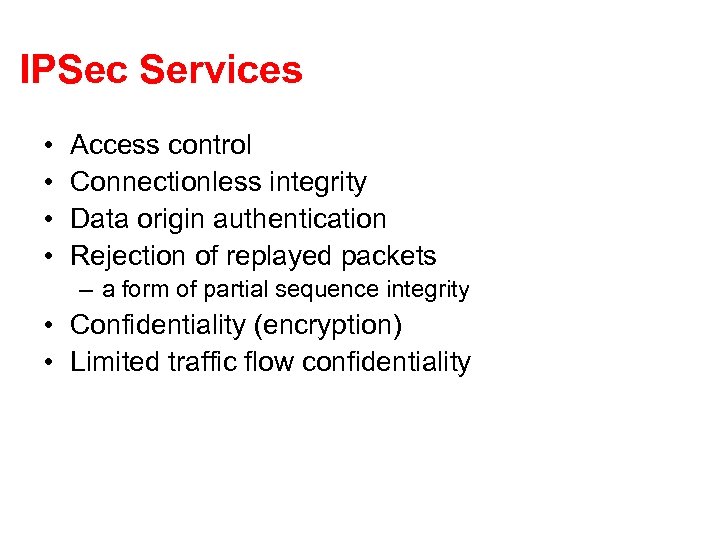 IPSec Services

• Access control
• Connectionless integrity
• Data origin authentication
• Rejection of replayed packets
– a form of partial sequence integrity
• Confidentiality (encryption)
• Limited traffic flow confidentiality